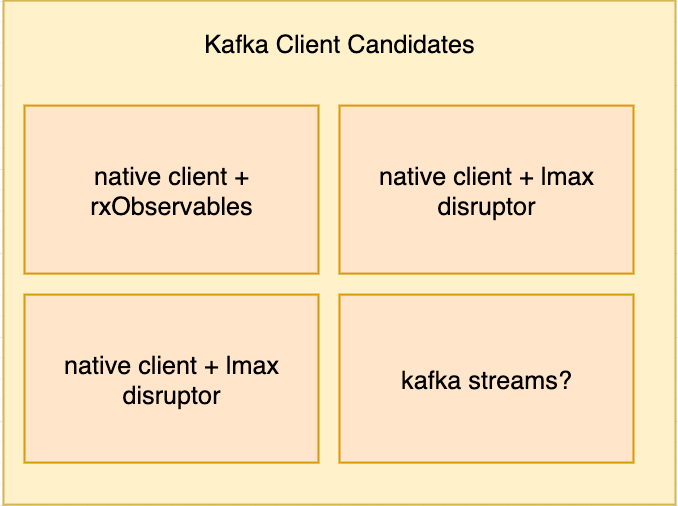 Kafka Client Candidates

native client + rxObservables

native client + lmax disruptor

native client + lmax disruptor

kafka streams?